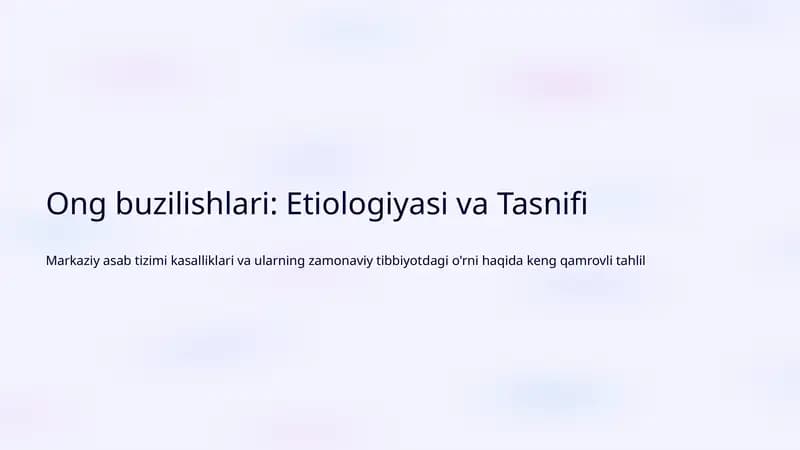 Ong buzilishlari: Etiologiyasi va Tasnifi

Markaziy asab tizimi kasalliklari va ularning zamonaviy tibbiyotdagi o'rni haqida keng qamrovli tahlil